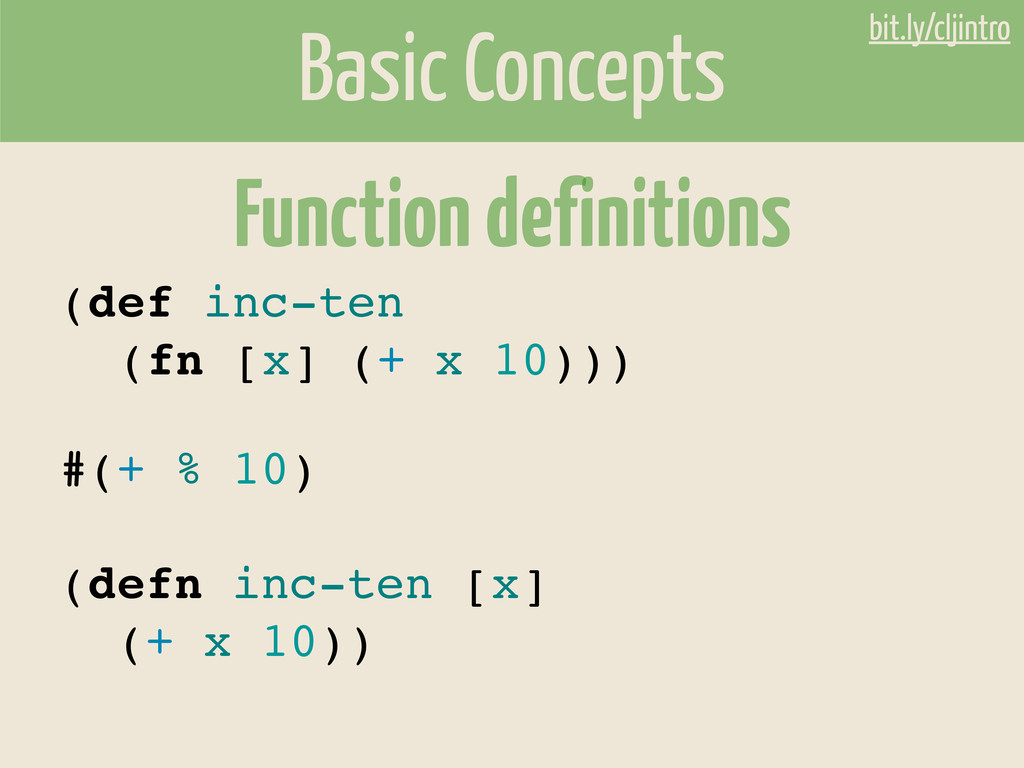 Basic Concepts

bit.ly/cljintro

Function definitions

(def inc-ten
  (fn [x] (+ x 10)))

#(+ % 10)

(defn inc-ten [x]
  (+ x 10))